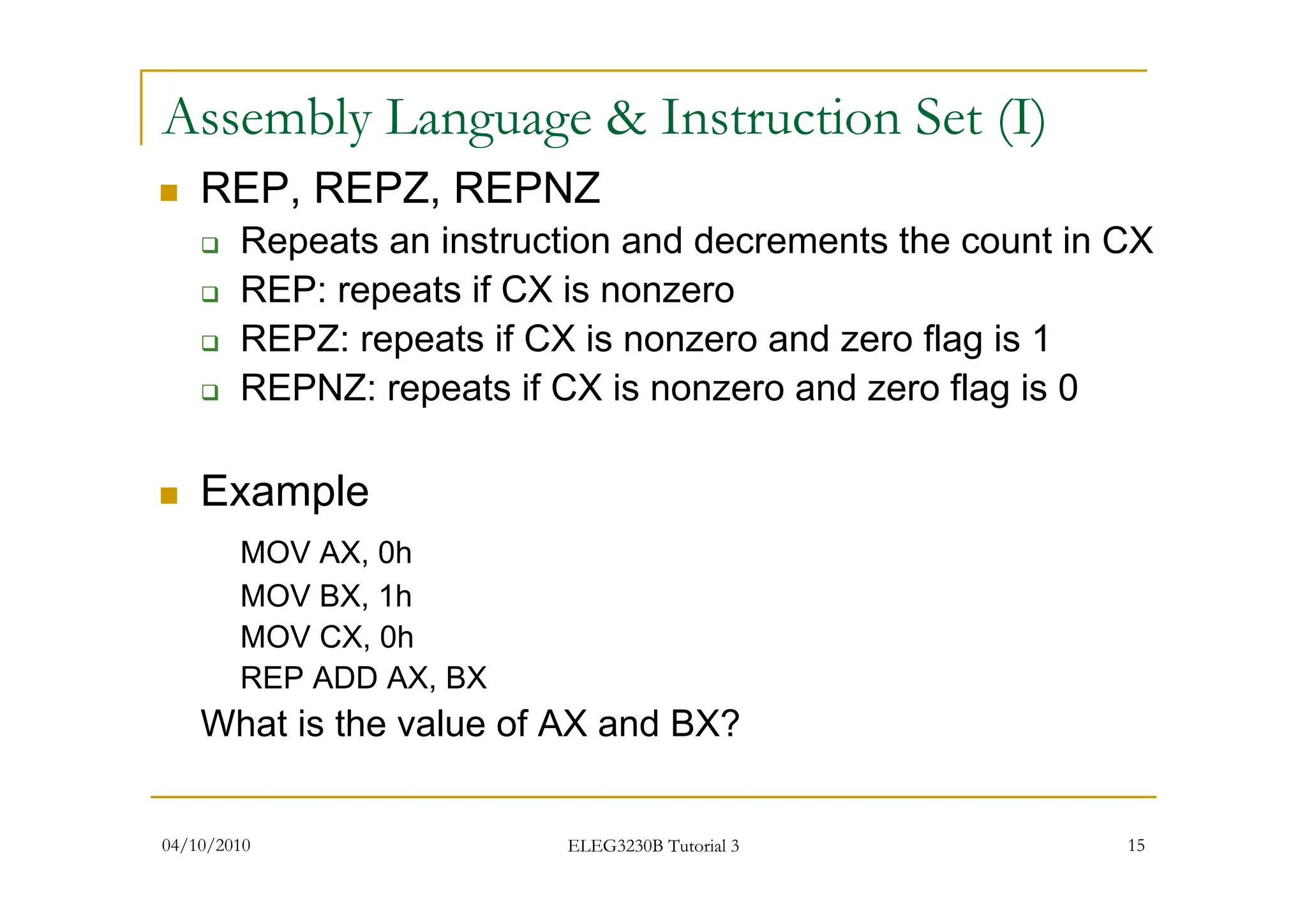 Assembly Language & Instruction Set (I)

REP, REPZ, REPNZ

Repeats an instruction and decrements the count in CX

REP: repeats if CX is nonzero

REPZ: repeats if CX is nonzero and zero flag is 1

REPNZ: repeats if CX is nonzero and zero flag is 0

Example

MOV AX, 0h
MOV BX, 1h
MOV CX, 0h
REP ADD AX, BX

What is the value of AX and BX?

04/10/2010

ELEG3230B Tutorial 3

15